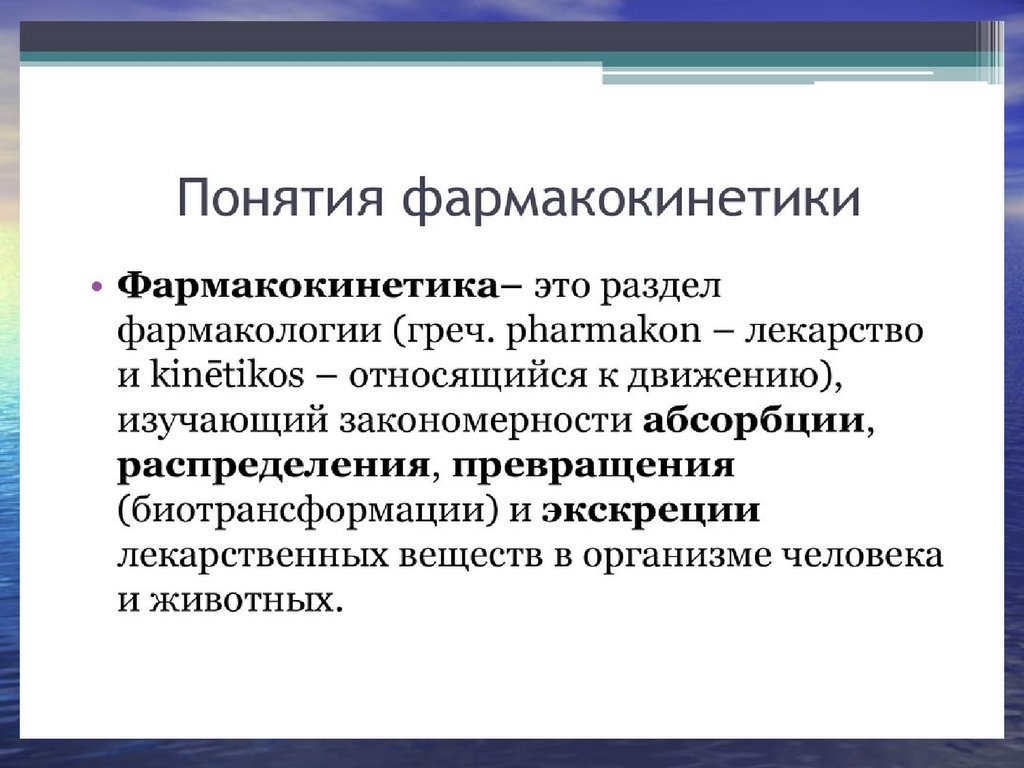 Понятия фармакокинетики

• Фармакокинетика– это раздел фармакологии (греч. pharmakon – лекарство и kinētikos – относящийся к движению), изучающий закономерности абсорбции, распределения, превращения (биотрансформации) и экскреции лекарственных веществ в организме человека и животных.